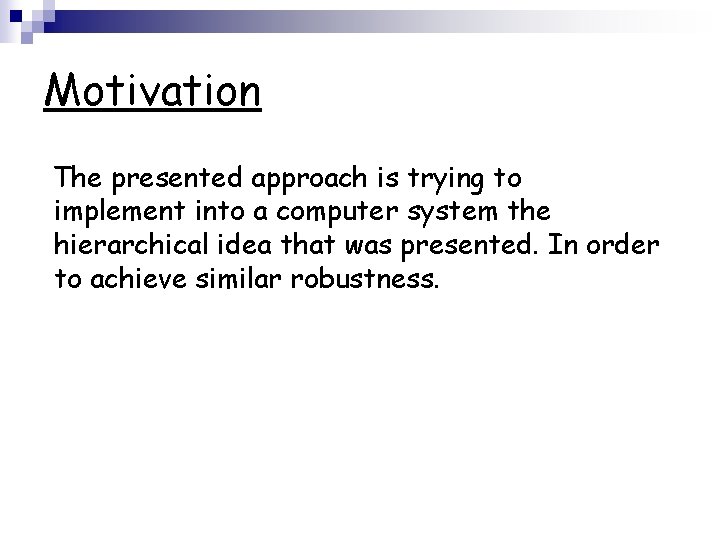 Motivation

The presented approach is trying to implement into a computer system the hierarchical idea that was presented. In order to achieve similar robustness.